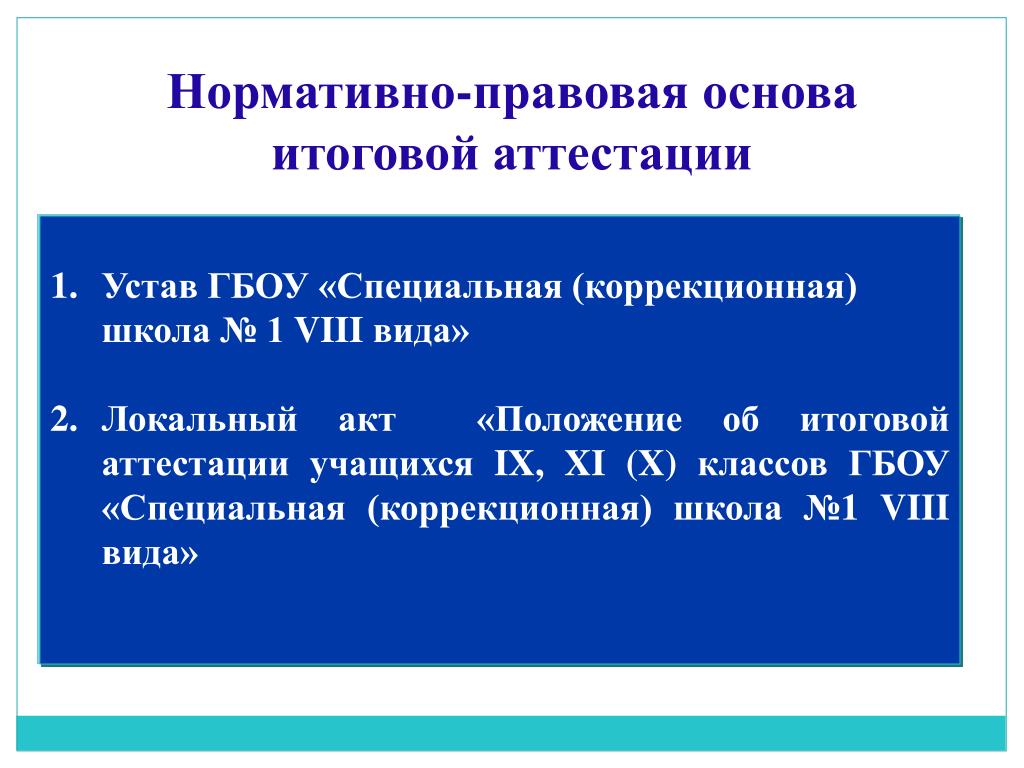 Нормативно-правовая основа итоговой аттестации

1. Устав ГБОУ «Специальная (коррекционная) школа № 1 VIII вида»

2. Локальный акт «Положение об итоговой аттестации учащихся IX, XI (X) классов ГБОУ «Специальная (коррекционная) школа №1 VIII вида»